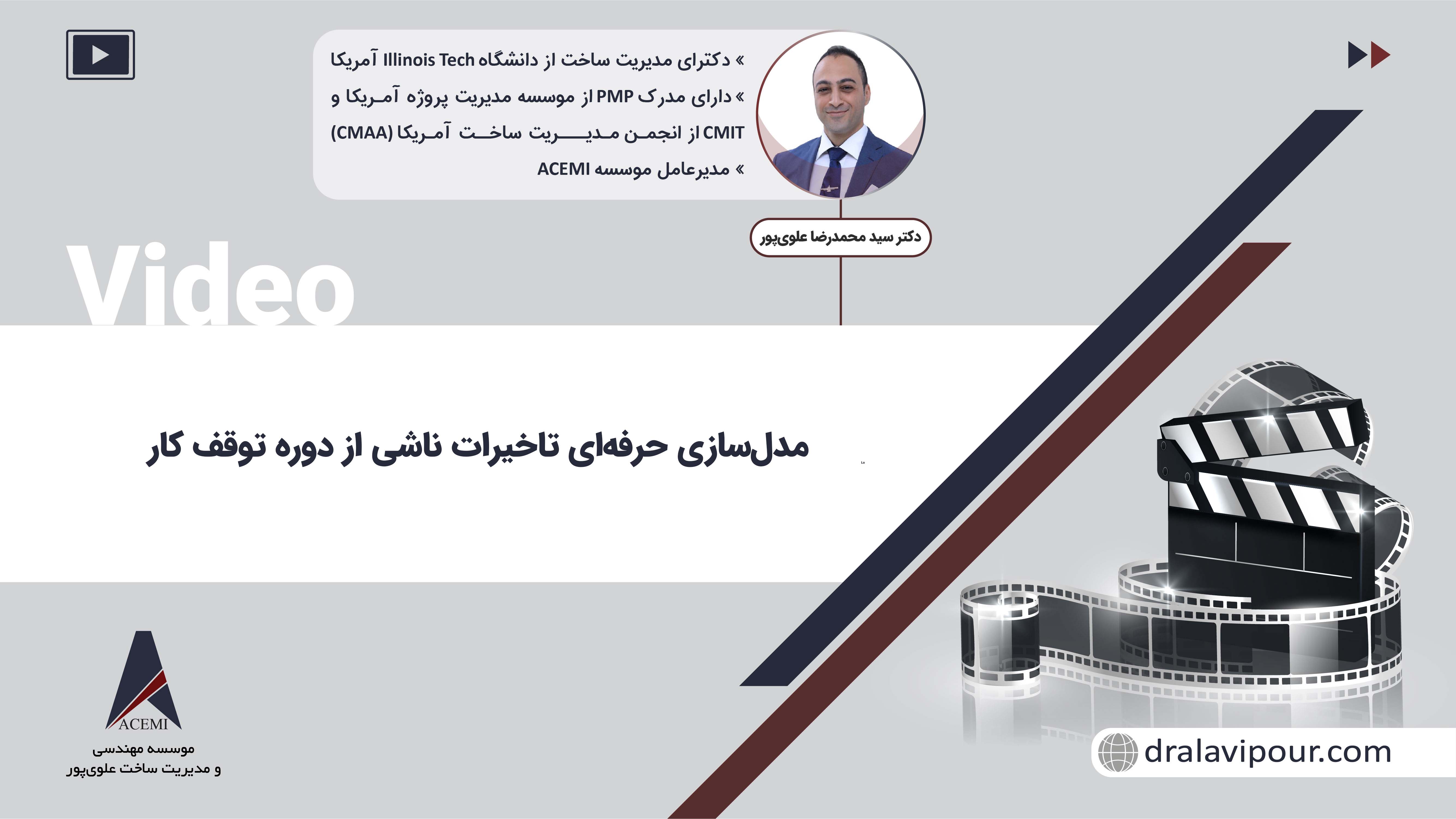 » دکترای مدیریت ساخت از دانشگاه Illinois Tech آمریکا
» دارای مدرک PMP از موسسه مدیریت پروژه آمریکا و CMIT از انجمن مدیریت ساخت آمریکا (CMAA)
» مدیرعامل موسسه ACEMI

دکتر سید محمدرضا علوی‌پور

Video

مدل‌سازی حرفه‌ای تاخیرات ناشی از دوره توقف کار

ACEMI
موسسه مهندسی
و مدیریت ساخت علوی‌پور

dralavipour.com